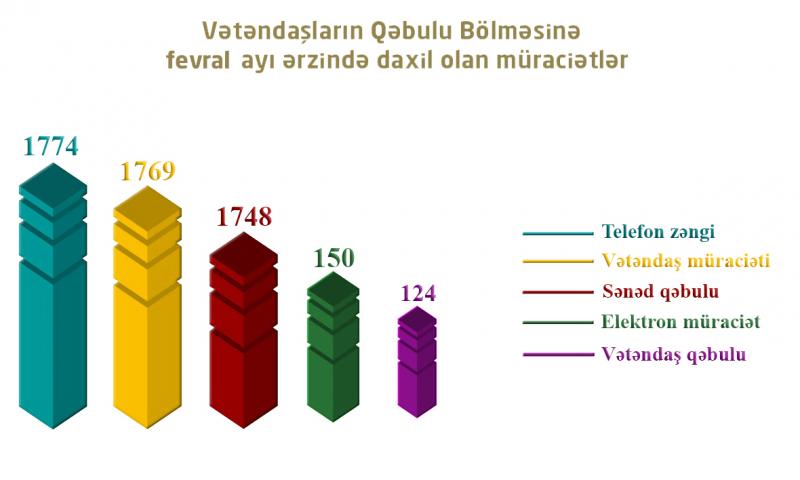 Vətəndaşların Qəbulu Bölməsinə
fevral ayı ərzində daxil olan müraciətlər

1774
1769
1748
150
124

Telefon zəngi
Vətəndaş müraciəti
Sənəd qəbulu
Elektron müraciət
Vətəndaş qəbulu